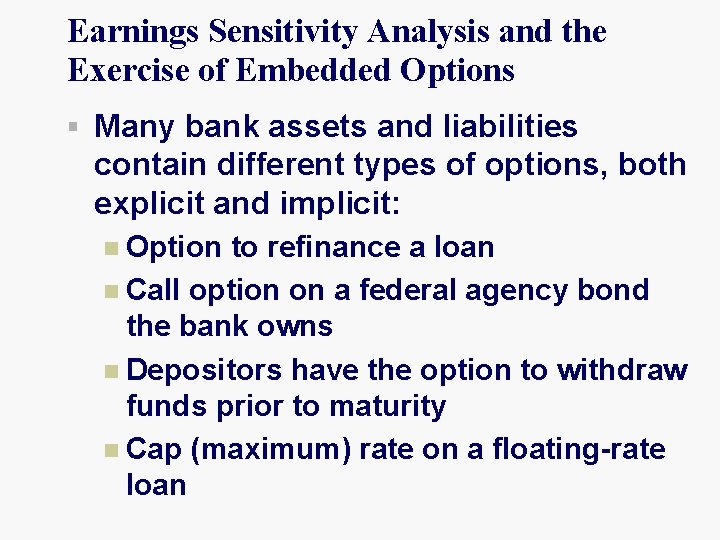 Earnings Sensitivity Analysis and the Exercise of Embedded Options

Many bank assets and liabilities contain different types of options, both explicit and implicit:

Option to refinance a loan

Call option on a federal agency bond the bank owns

Depositors have the option to withdraw funds prior to maturity

Cap (maximum) rate on a floating-rate loan